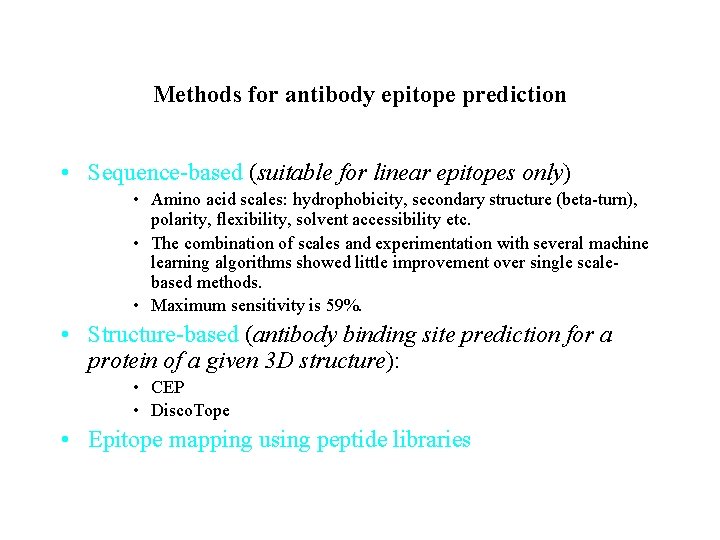 Methods for antibody epitope prediction

• Sequence-based (suitable for linear epitopes only)
  • Amino acid scales: hydrophobicity, secondary structure (beta-turn), polarity, flexibility, solvent accessibility etc.
  • The combination of scales and experimentation with several machine learning algorithms showed little improvement over single scale-based methods.
  • Maximum sensitivity is 59%.
• Structure-based (antibody binding site prediction for a protein of a given 3D structure):
  • CEP
  • DiscoTope
• Epitope mapping using peptide libraries